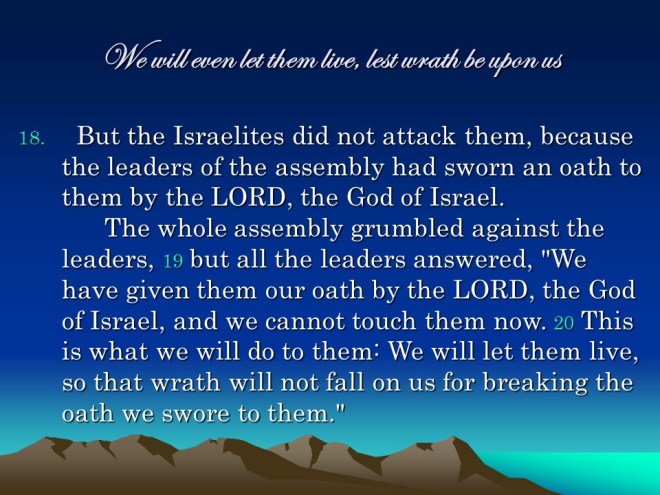 We will even let them live, lest wrath be upon us

18. But the Israelites did not attack them, because the leaders of the assembly had sworn an oath to them by the LORD, the God of Israel.

The whole assembly grumbled against the leaders, 19 but all the leaders answered, "We have given them our oath by the LORD, the God of Israel, and we cannot touch them now. 20 This is what we will do to them: We will let them live, so that wrath will not fall on us for breaking the oath we swore to them."